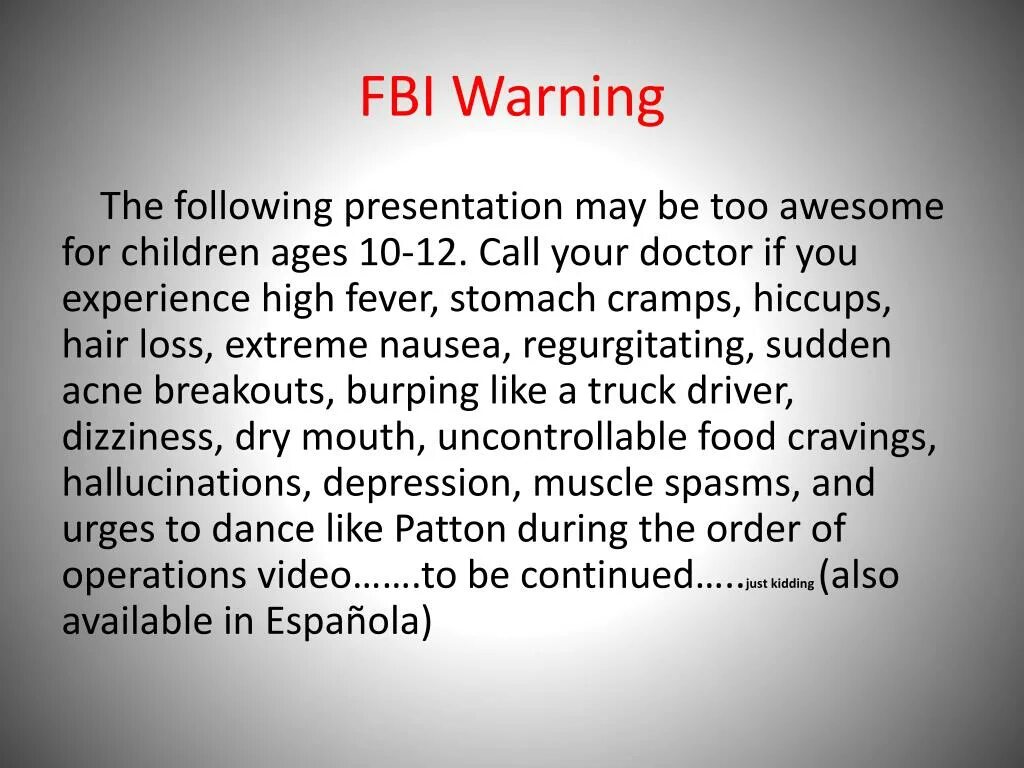 FBI Warning

The following presentation may be too awesome for children ages 10-12. Call your doctor if you experience high fever, stomach cramps, hiccups, hair loss, extreme nausea, regurgitating, sudden acne breakouts, burping like a truck driver, dizziness, dry mouth, uncontrollable food cravings, hallucinations, depression, muscle spasms, and urges to dance like Patton during the order of operations video…….to be continued…..just kidding(also available in Española)